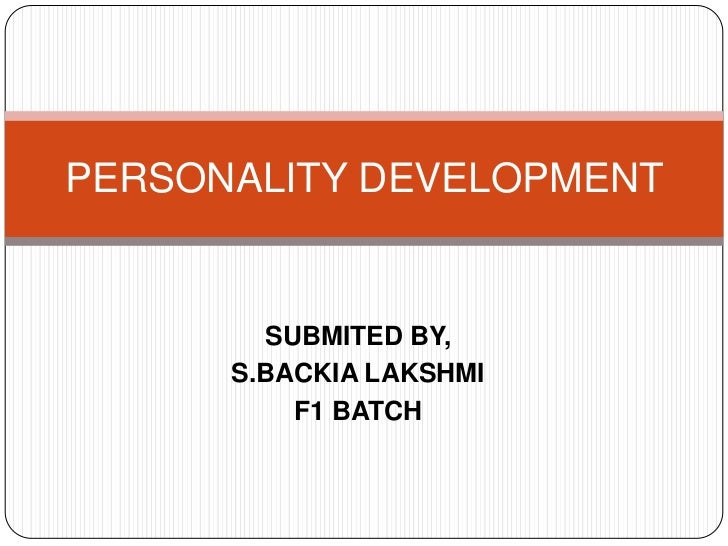 PERSONALITY DEVELOPMENT

SUBMITED BY,
S.BACKIA LAKSHMI
F1 BATCH